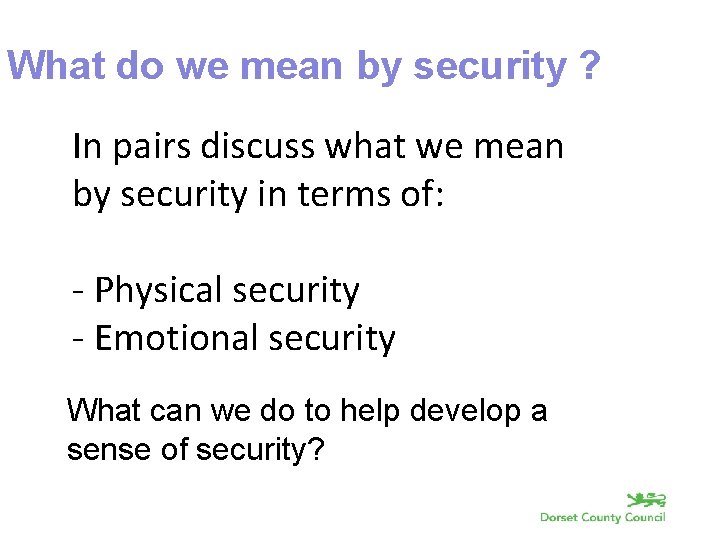 What do we mean by security ?

In pairs discuss what we mean by security in terms of:

- Physical security
- Emotional security

What can we do to help develop a sense of security?

Dorset County Council